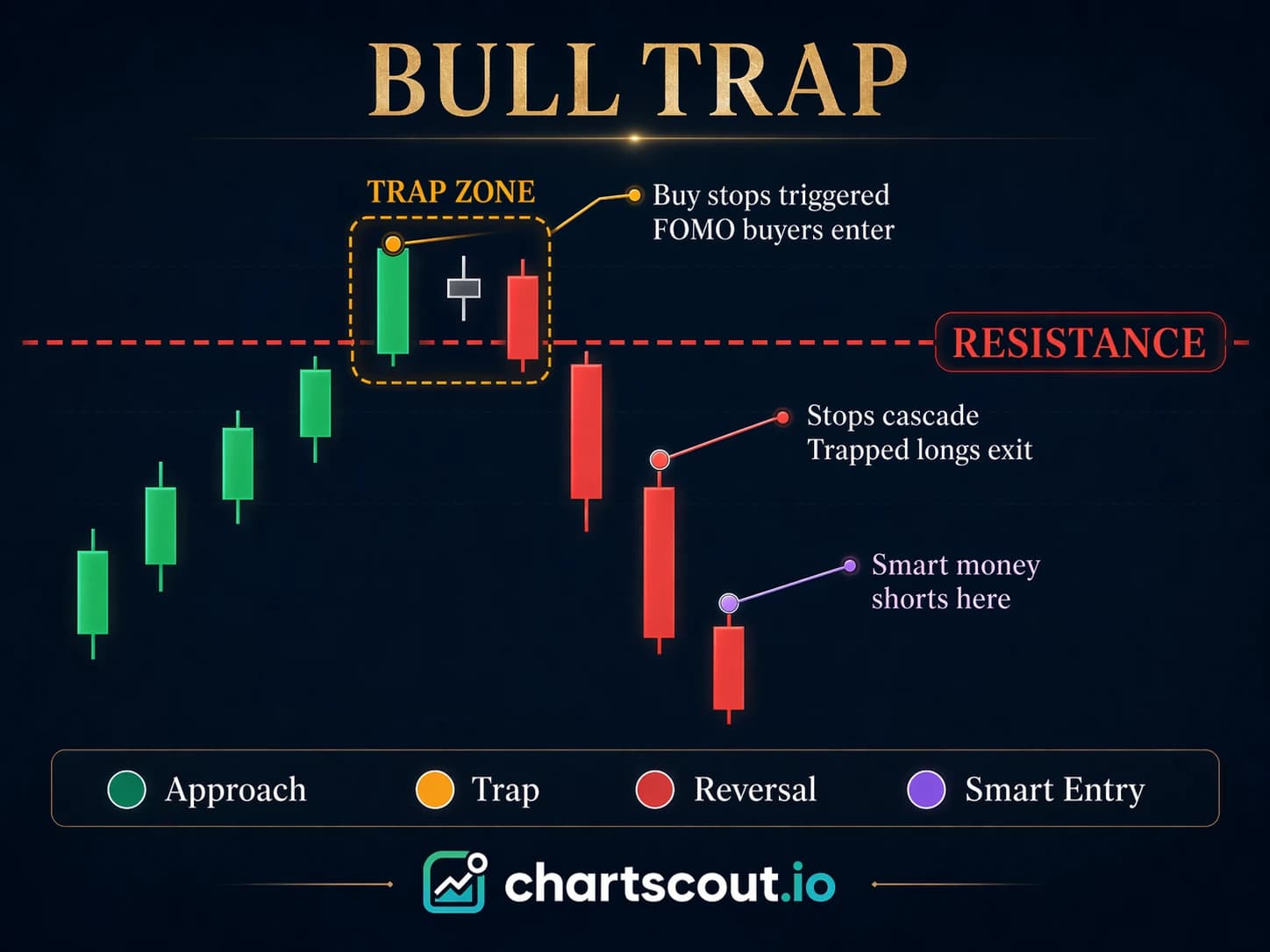 BULL TRAP

TRAP ZONE

Buy stops triggered
FOMO buyers enter

RESISTANCE

Stops cascade
Trapped longs exit

Smart money
shorts here

Approach Trap Reversal Smart Entry

chartscout.io